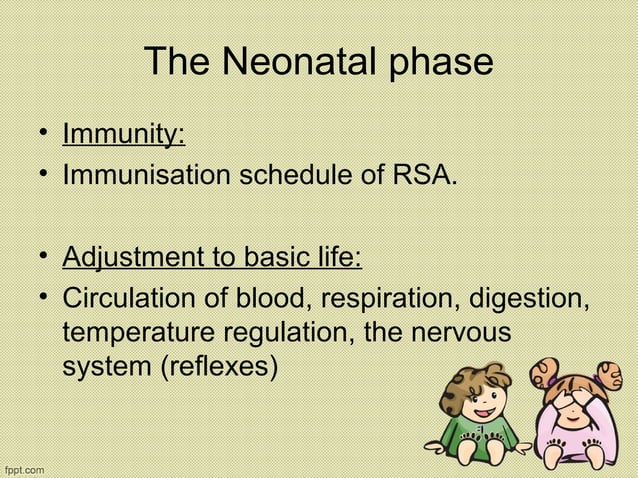 The Neonatal phase

• Immunity:
• Immunisation schedule of RSA.

• Adjustment to basic life:
• Circulation of blood, respiration, digestion, temperature regulation, the nervous system (reflexes)

fppt.com